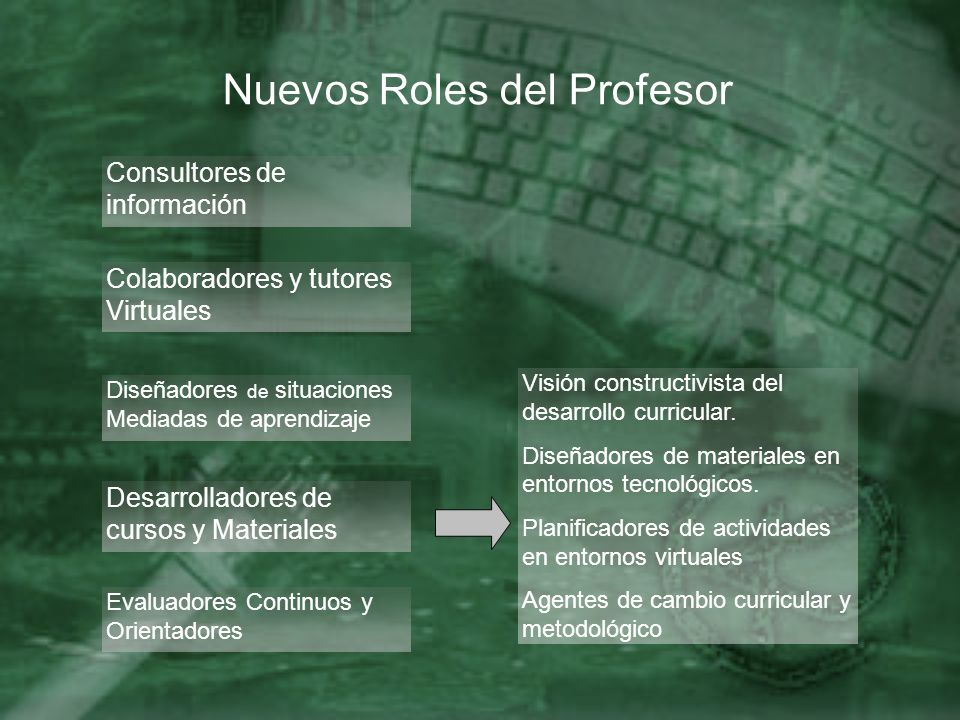 Nuevos Roles del Profesor

Consultores de información

Colaboradores y tutores Virtuales

Diseñadores de situaciones Mediadas de aprendizaje

Desarrolladores de cursos y Materiales

Evaluadores Continuos y Orientadores

Visión constructivista del desarrollo curricular.

Diseñadores de materiales en entornos tecnológicos.

Planificadores de actividades en entornos virtuales

Agentes de cambio curricular y metodológico